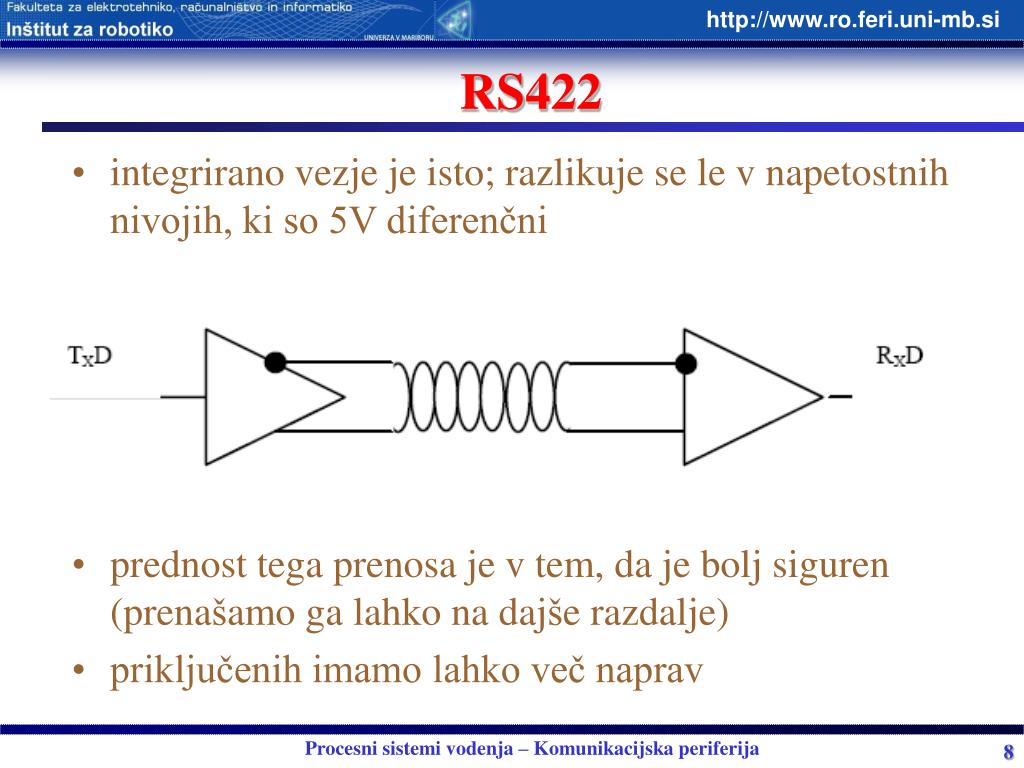 Fakulteta za elektrotehniko, računalništvo in informatiko
Inštitut za robotiko
UNIVERZA V MARIBORU
http://www.ro.feri.uni-mb.si

RS422

• integrirano vezje je isto; razlikuje se le v napetostnih nivojih, ki so 5V diferenčni

$T_XD$

$R_XD$

• prednost tega prenosa je v tem, da je bolj siguren (prenašamo ga lahko na dajše razdalje)
• priključenih imamo lahko več naprav

Procesni sistemi vodenja – Komunikacijska periferija
8